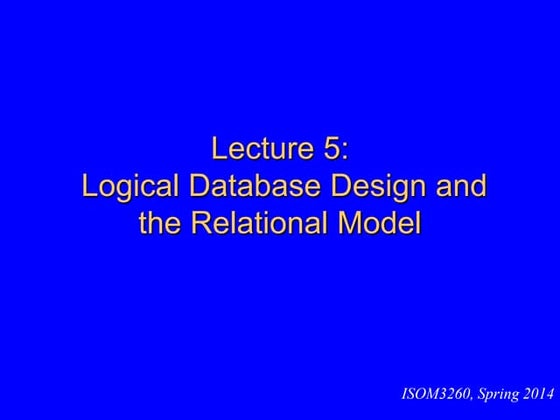 Lecture 5:
Logical Database Design and the Relational Model

ISOM3260, Spring 2014